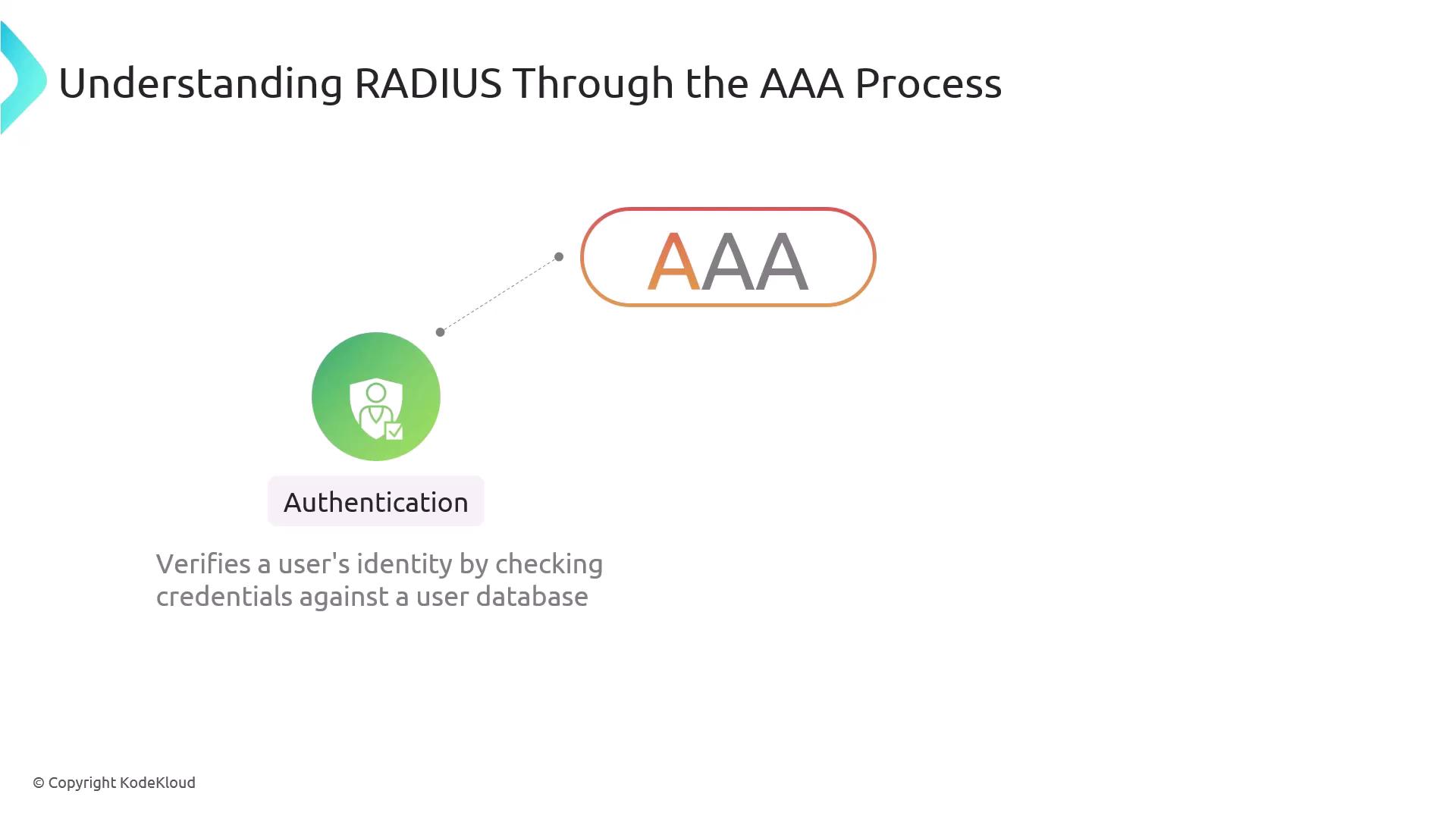 Understanding RADIUS Through the AAA Process

AAA

Authentication

Verifies a user's identity by checking credentials against a user database

© Copyright KodeKloud